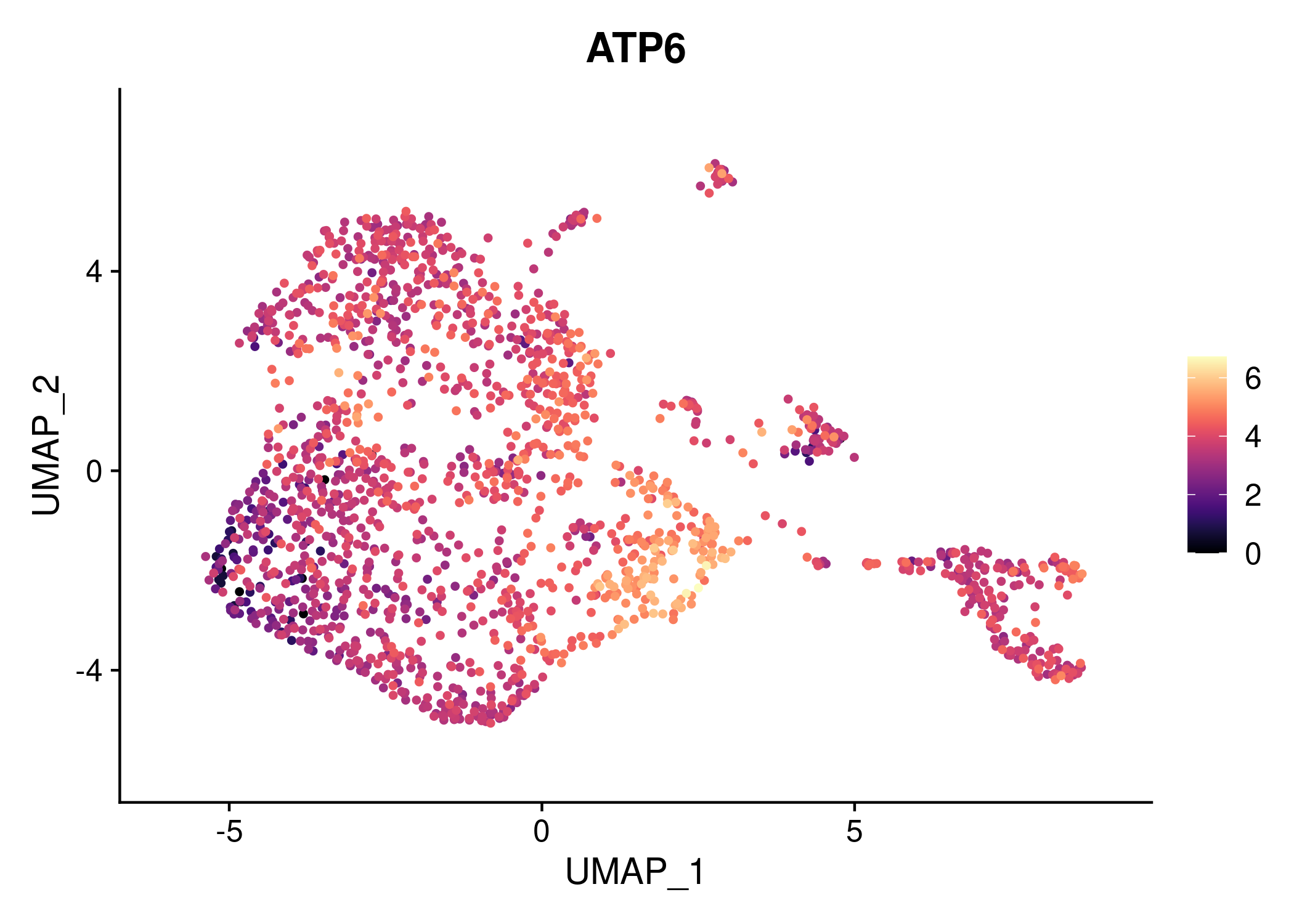 ATP6

UMAP_2

4
0
-4

-5
0
5

UMAP_1

6
4
2
0